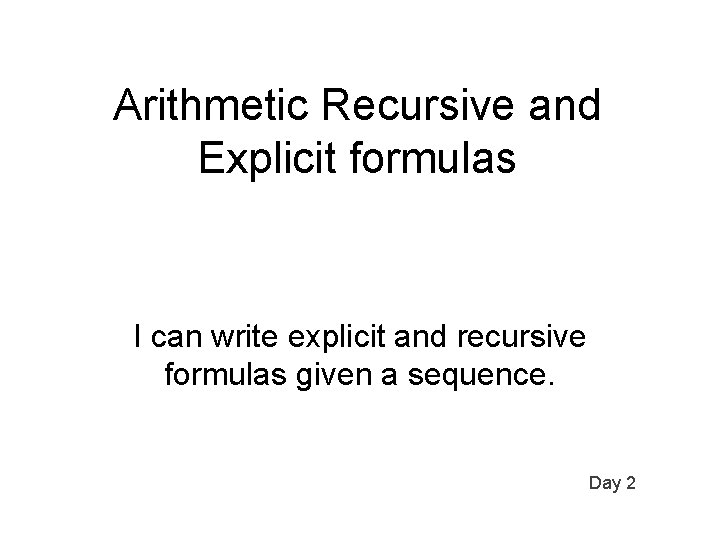 Arithmetic Recursive and Explicit formulas

I can write explicit and recursive formulas given a sequence.

Day 2